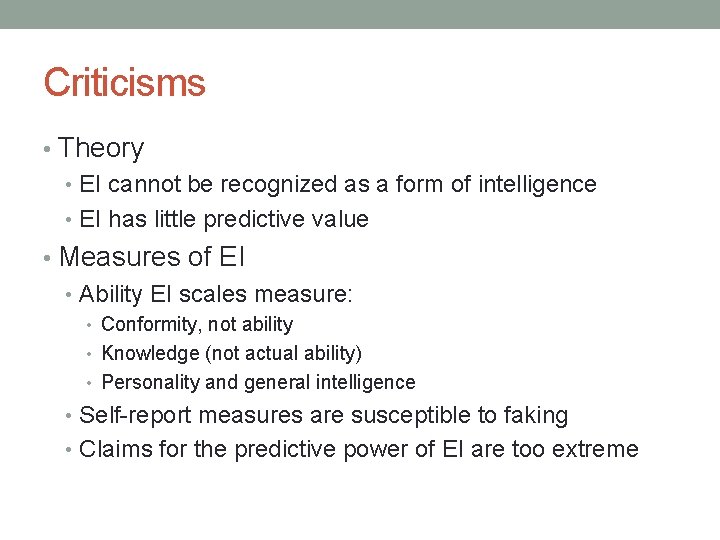 Criticisms

• Theory
  • EI cannot be recognized as a form of intelligence
  • EI has little predictive value
• Measures of EI
  • Ability EI scales measure:
    • Conformity, not ability
    • Knowledge (not actual ability)
    • Personality and general intelligence
  • Self-report measures are susceptible to faking
  • Claims for the predictive power of EI are too extreme